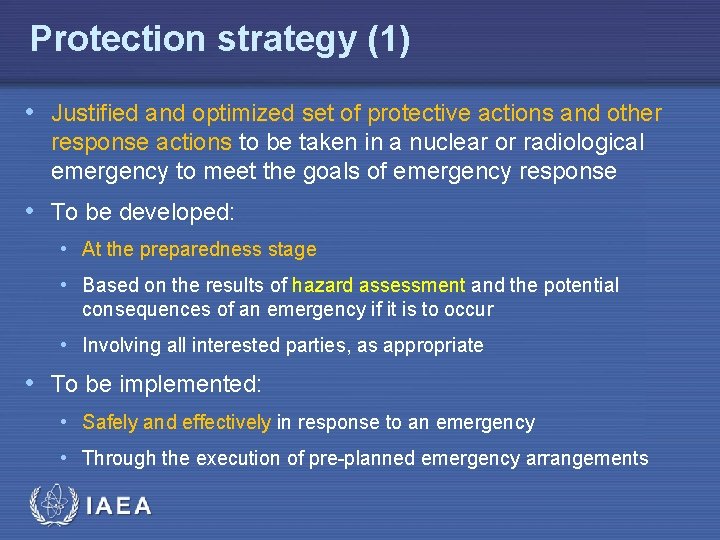 Protection strategy (1)

• Justified and optimized set of protective actions and other response actions to be taken in a nuclear or radiological emergency to meet the goals of emergency response

• To be developed:
  • At the preparedness stage
  • Based on the results of hazard assessment and the potential consequences of an emergency if it is to occur
  • Involving all interested parties, as appropriate

• To be implemented:
  • Safely and effectively in response to an emergency
  • Through the execution of pre-planned emergency arrangements

IAEA